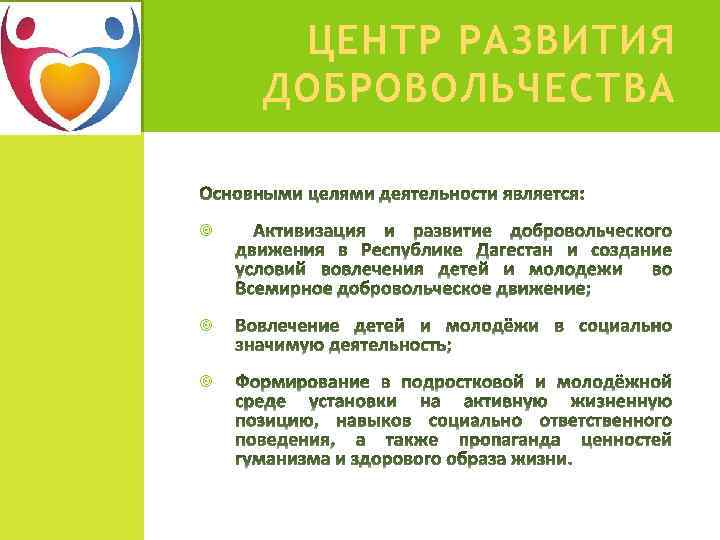 ЦЕНТР РАЗВИТИЯ ДОБРОВОЛЬЧЕСТВА

Основными целями деятельности является:

Активизация и развитие добровольческого движения в Республике Дагестан и создание условий вовлечения детей и молодежи во Всемирное добровольческое движение;

Вовлечение детей и молодёжи в социально значимую деятельность;

Формирование в подростковой и молодёжной среде установки на активную жизненную позицию, навыков социально ответственного поведения, а также пропаганда ценностей гуманизма и здорового образа жизни.